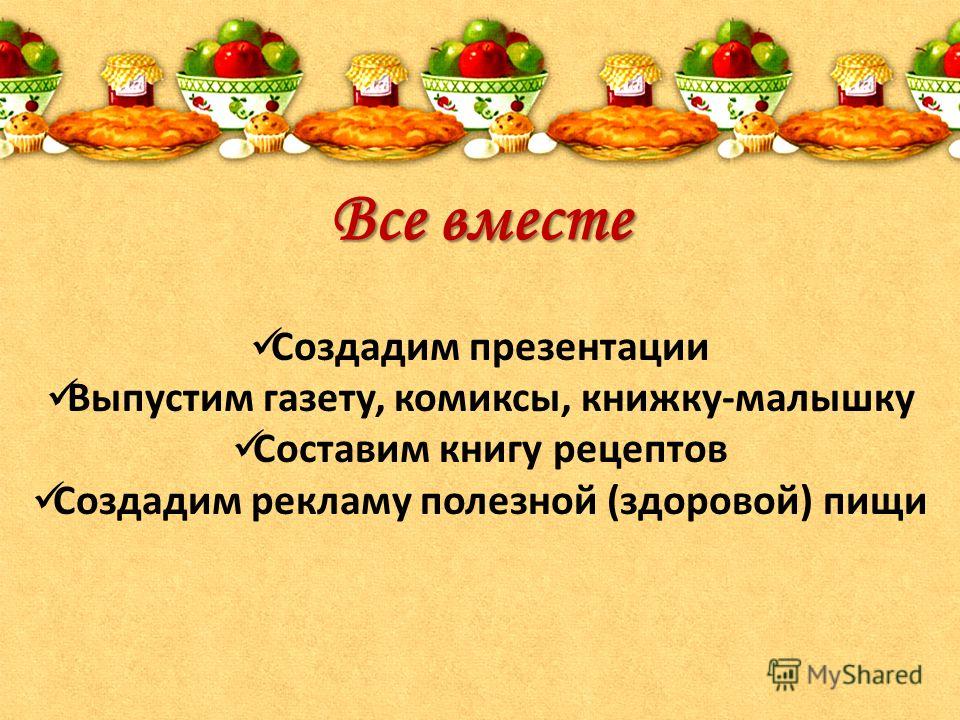 Все вместе

✓Создадим презентации
✓Выпустим газету, комиксы, книжку-малышку
✓Составим книгу рецептов
✓Создадим рекламу полезной (здоровой) пищи

MyShared